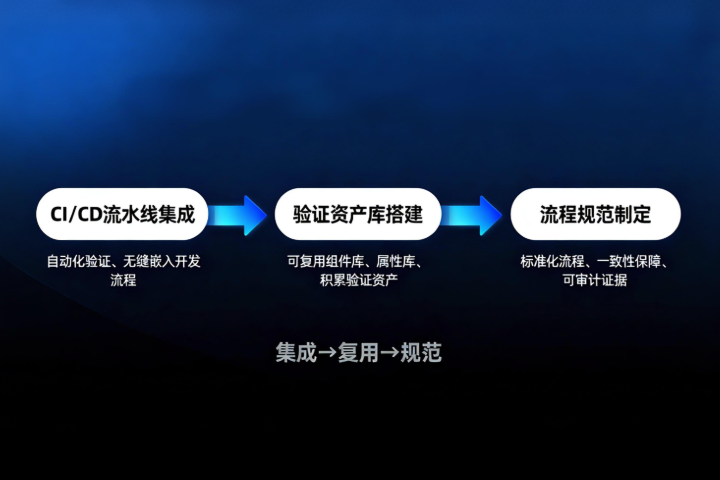 CI/CD流水线集成

自动化验证、无缝嵌入开发流程

验证资产库搭建

可复用组件库、属性库、积累验证资产

流程规范制定

标准化流程、一致性保障、可审计证据

集成→复用→规范